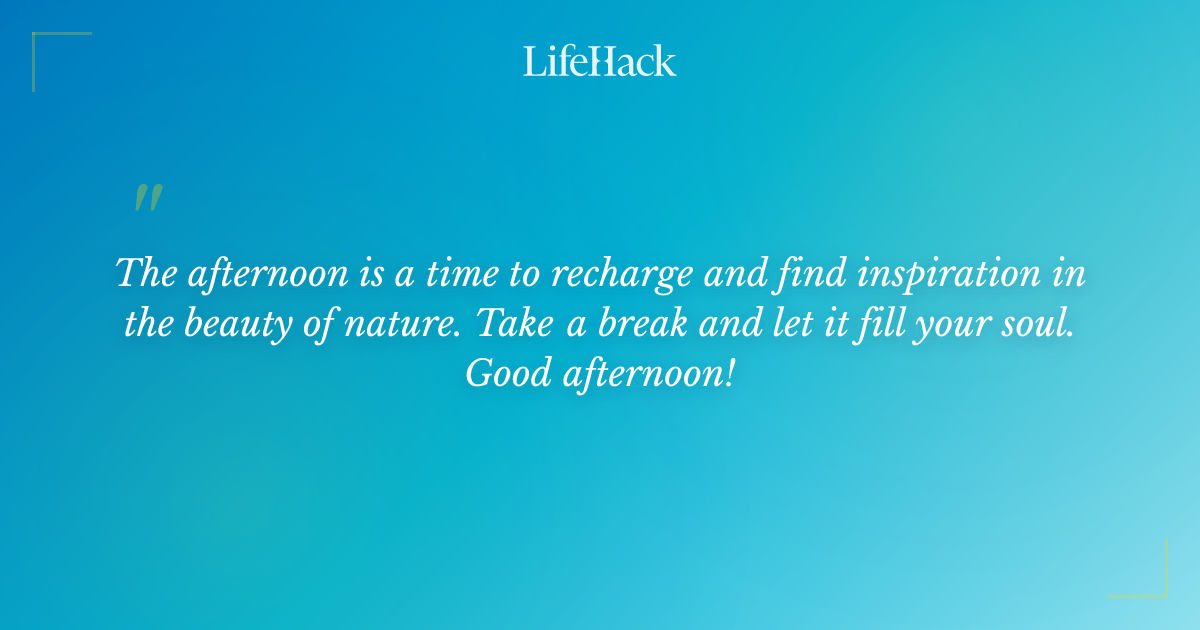 LifeHack

"

The afternoon is a time to recharge and find inspiration in the beauty of nature. Take a break and let it fill your soul. Good afternoon!